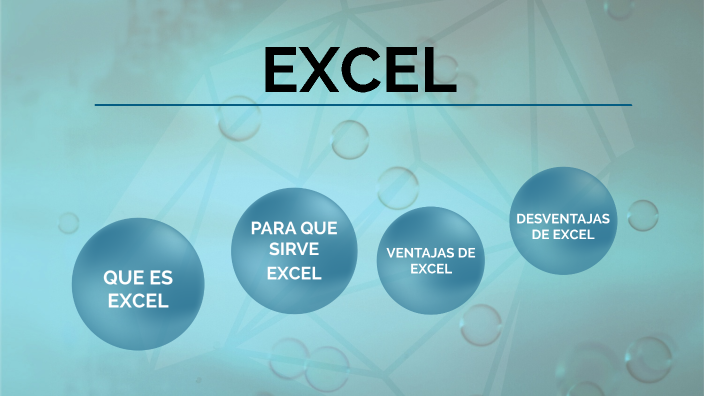 EXCEL

QUE ES EXCEL

PARA QUE SIRVE EXCEL

VENTAJAS DE EXCEL

DESVENTAJAS DE EXCEL